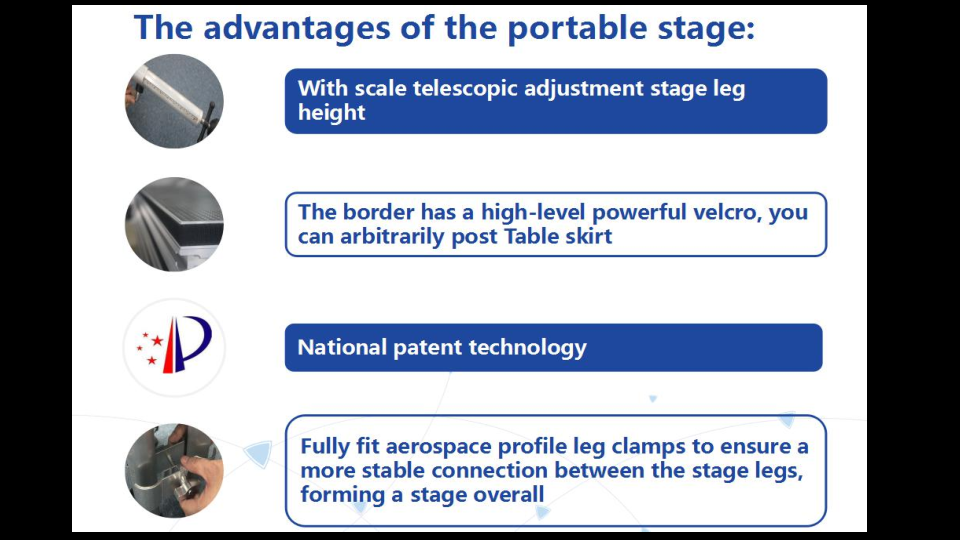 The advantages of the portable stage:

With scale telescopic adjustment stage leg height

The border has a high-level powerful velcro, you can arbitrarily post Table skirt

National patent technology

Fully fit aerospace profile leg clamps to ensure a more stable connection between the stage legs, forming a stage overall